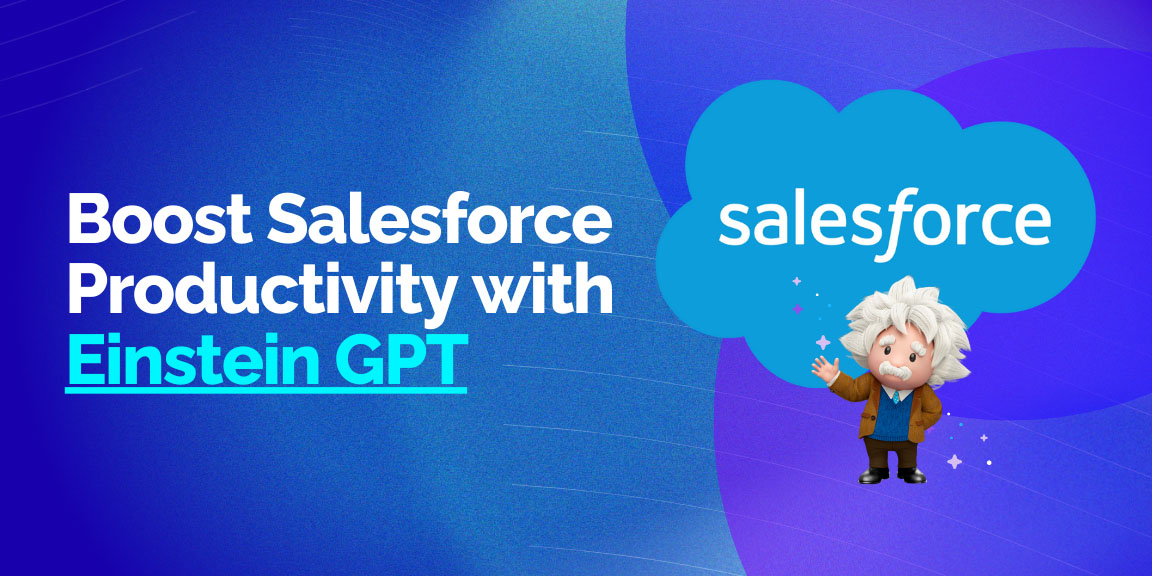 Boost Salesforce Productivity with Einstein GPT

salesforce